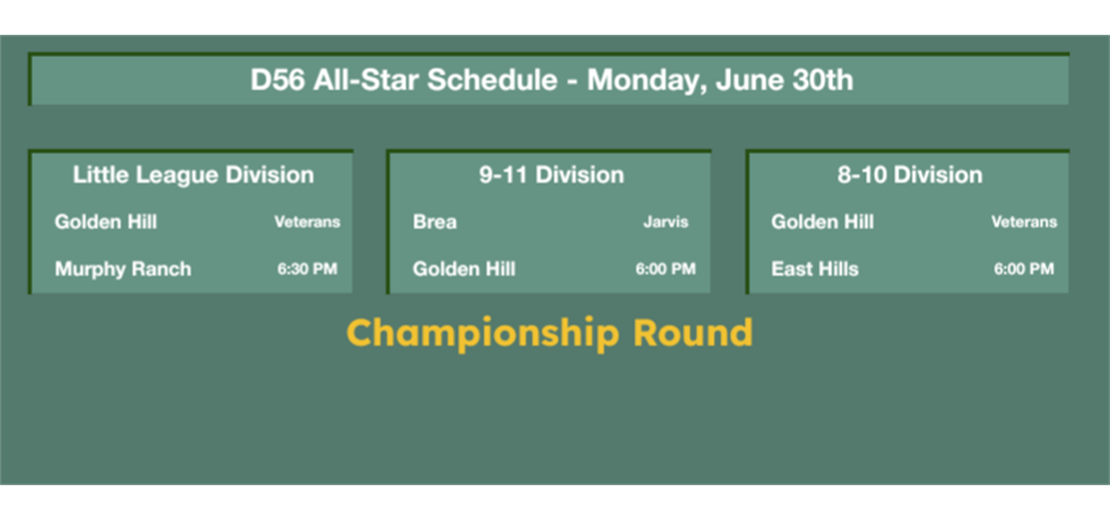 D56 All-Star Schedule - Monday, June 30th

Little League Division

Golden Hill Veterans

Murphy Ranch 6:30 PM

9-11 Division

Brea Jarvis

Golden Hill 6:00 PM

8-10 Division

Golden Hill Veterans

East Hills 6:00 PM

Championship Round